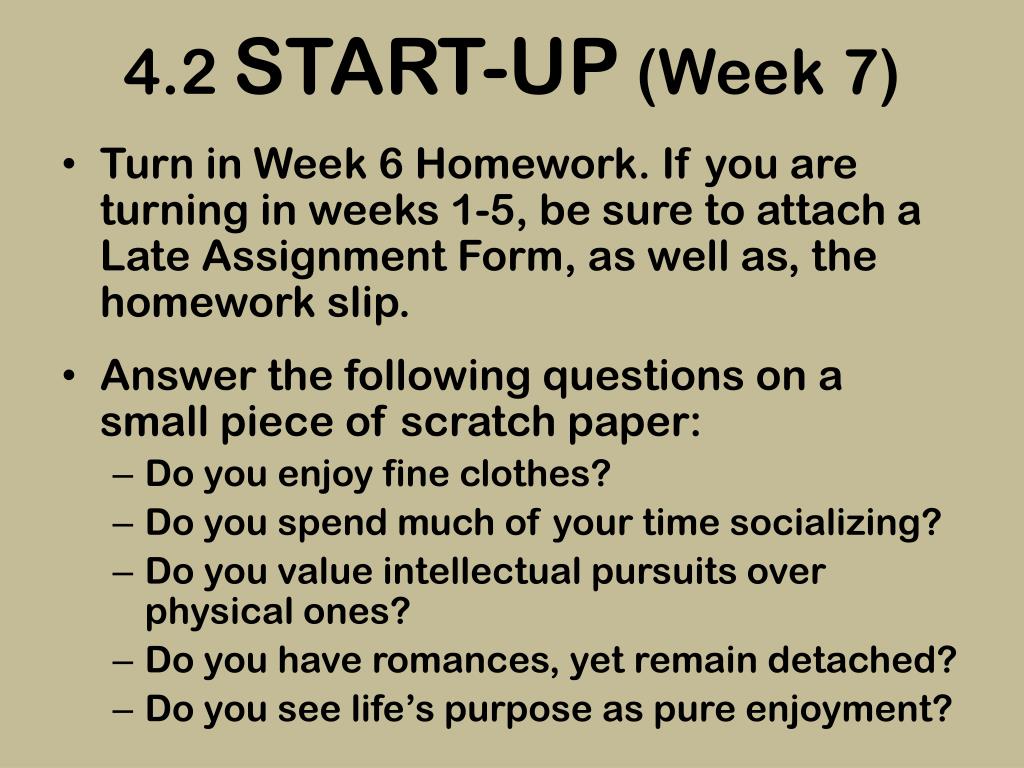 4.2 START-UP (Week 7)

• Turn in Week 6 Homework. If you are turning in weeks 1-5, be sure to attach a Late Assignment Form, as well as, the homework slip.

• Answer the following questions on a small piece of scratch paper:
– Do you enjoy fine clothes?
– Do you spend much of your time socializing?
– Do you value intellectual pursuits over physical ones?
– Do you have romances, yet remain detached?
– Do you see life’s purpose as pure enjoyment?